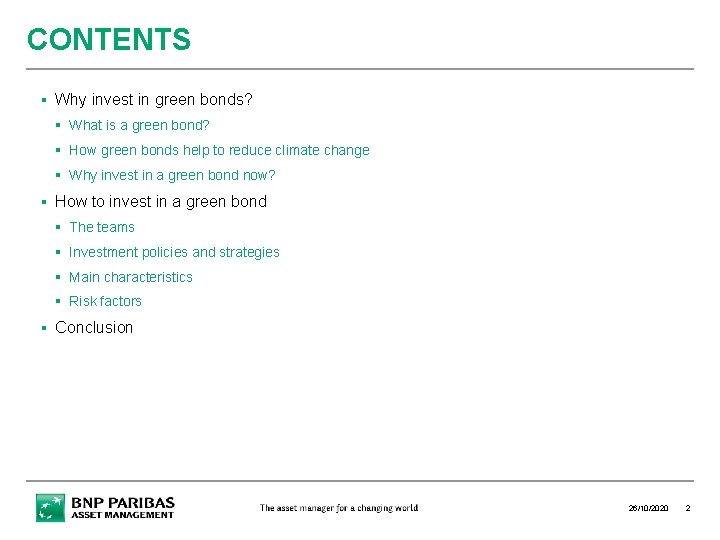 CONTENTS

▪ Why invest in green bonds?
▪ What is a green bond?
▪ How green bonds help to reduce climate change
▪ Why invest in a green bond now?

▪ How to invest in a green bond
▪ The teams
▪ Investment policies and strategies
▪ Main characteristics
▪ Risk factors

▪ Conclusion

BNP PARIBAS
ASSET MANAGEMENT

The asset manager for a changing world

26/10/2020 2